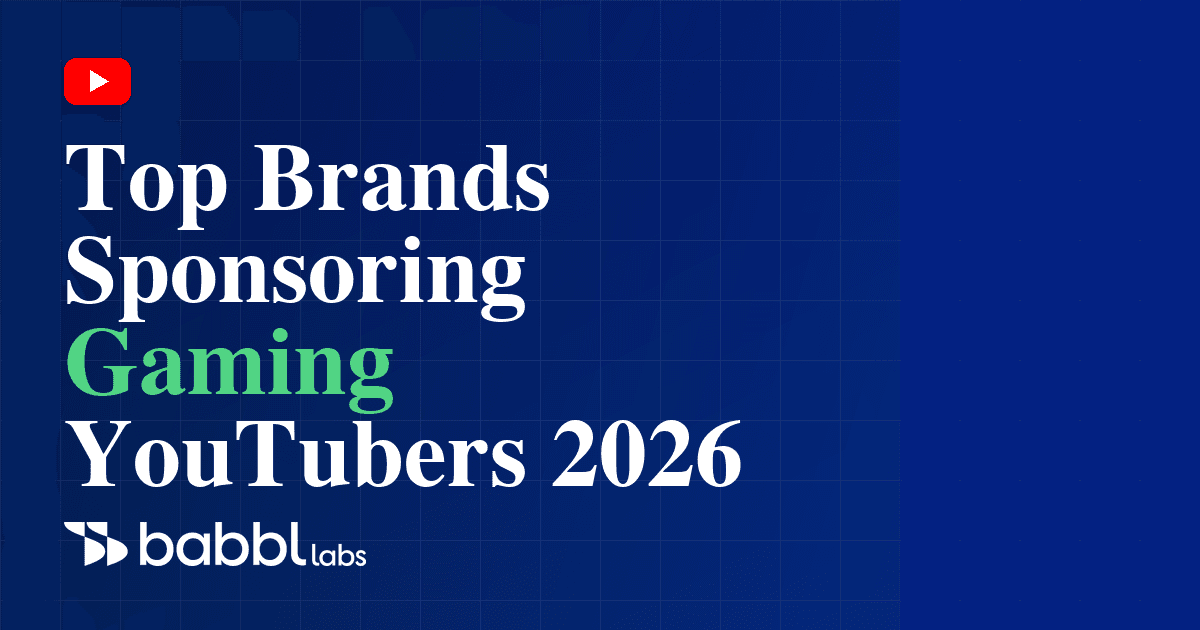 Top Brands Sponsoring Gaming YouTubers 2026

babbl labs